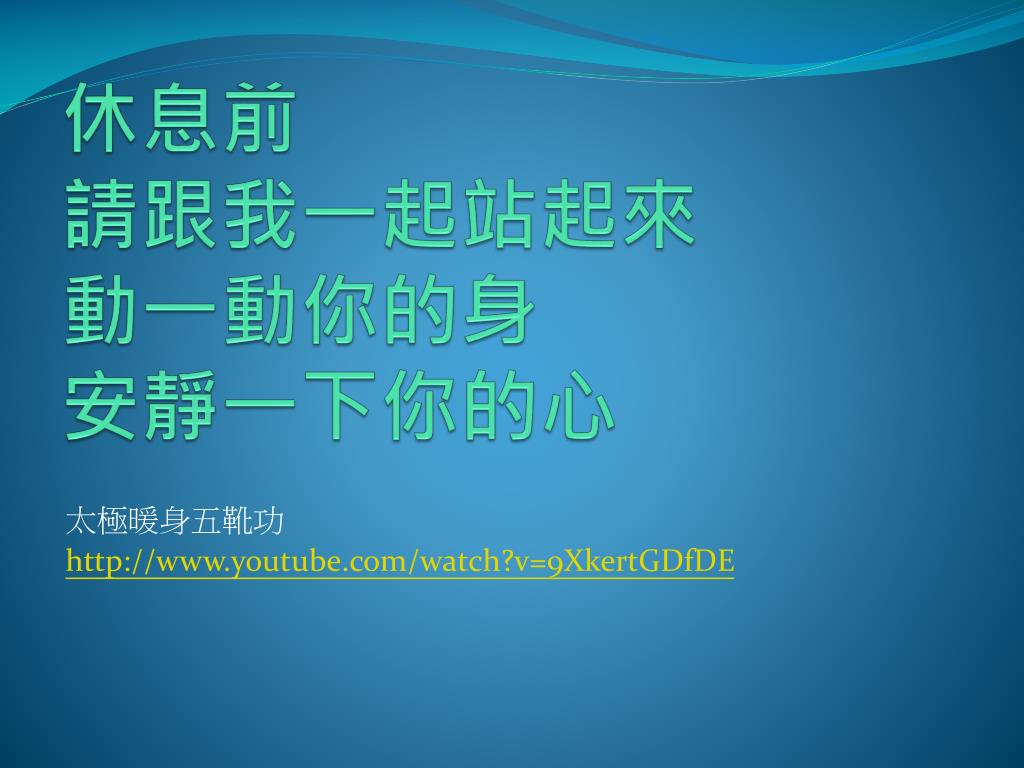 休息前
請跟我一起站起來
動一動你的身
安靜一下你的心

太極暖身五靴功
http://www.youtube.com/watch?v=9XkertGDfDE